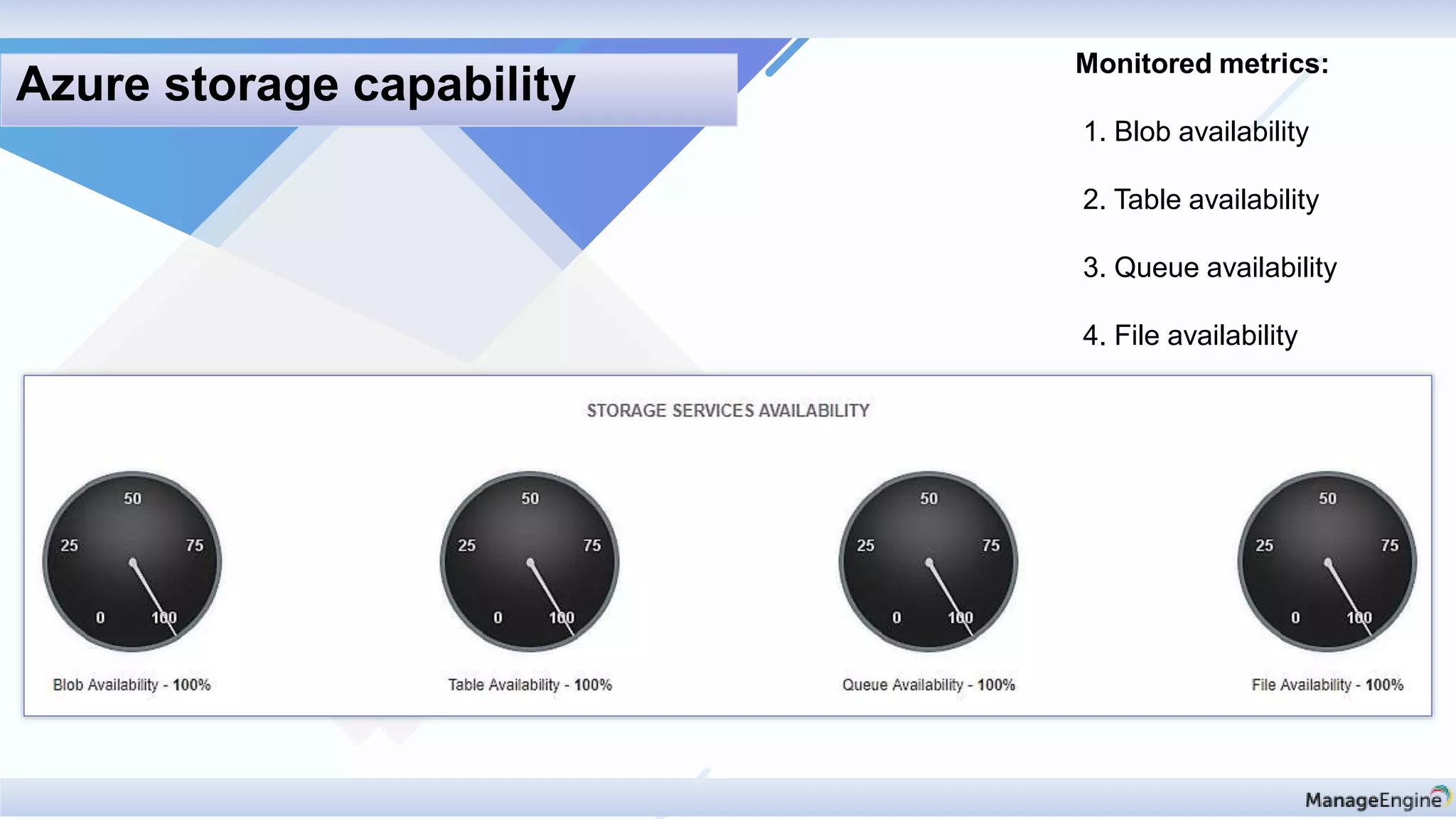 Azure storage capability

Monitored metrics:

1. Blob availability

2. Table availability

3. Queue availability

4. File availability

STORAGE SERVICES AVAILABILITY

50
25
75
0
100
Blob Availability - 100%

50
25
75
0
100
Table Availability - 100%

50
25
75
0
100
Queue Availability - 100%

50
25
75
0
100
File Availability - 100%

ManageEngine